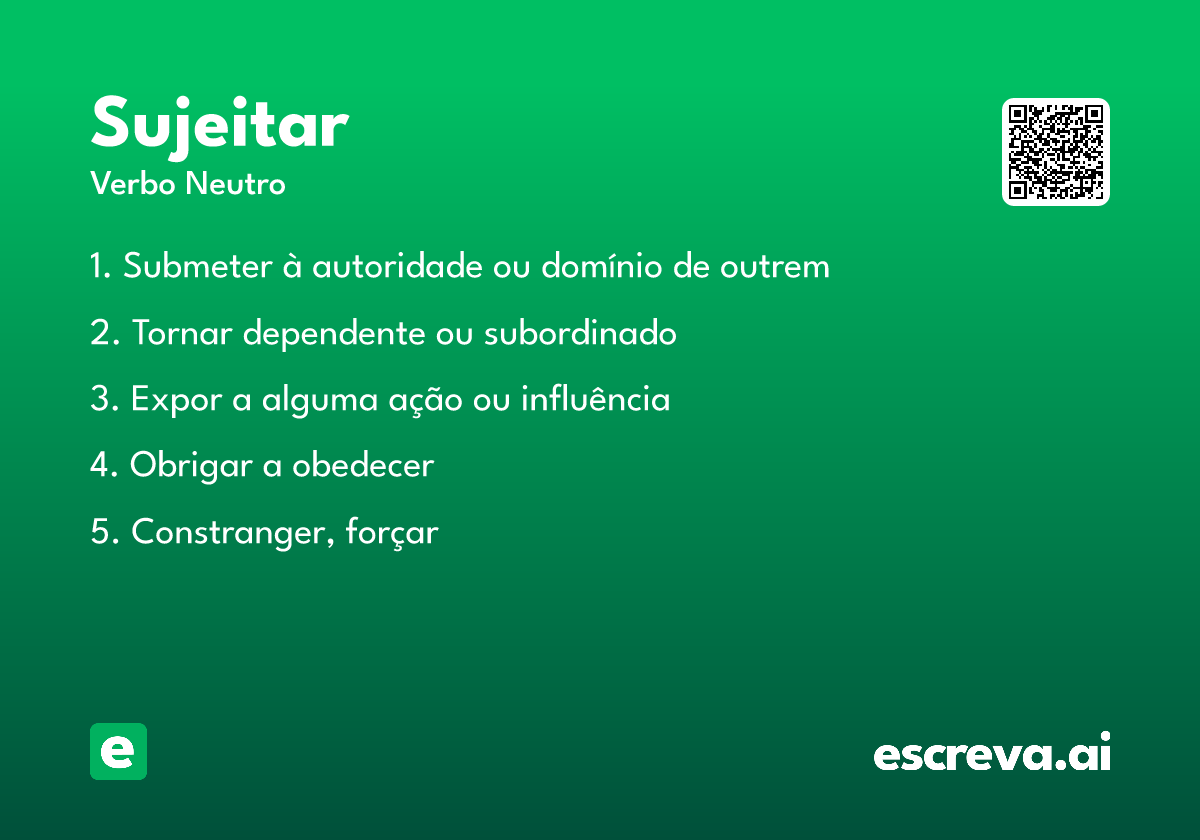 Sujeitar
Verbo Neutro

1. Submeter à autoridade ou domínio de outrem

2. Tornar dependente ou subordinado

3. Expor a alguma ação ou influência

4. Obrigar a obedecer

5. Constranger, forçar

e

escreva.ai